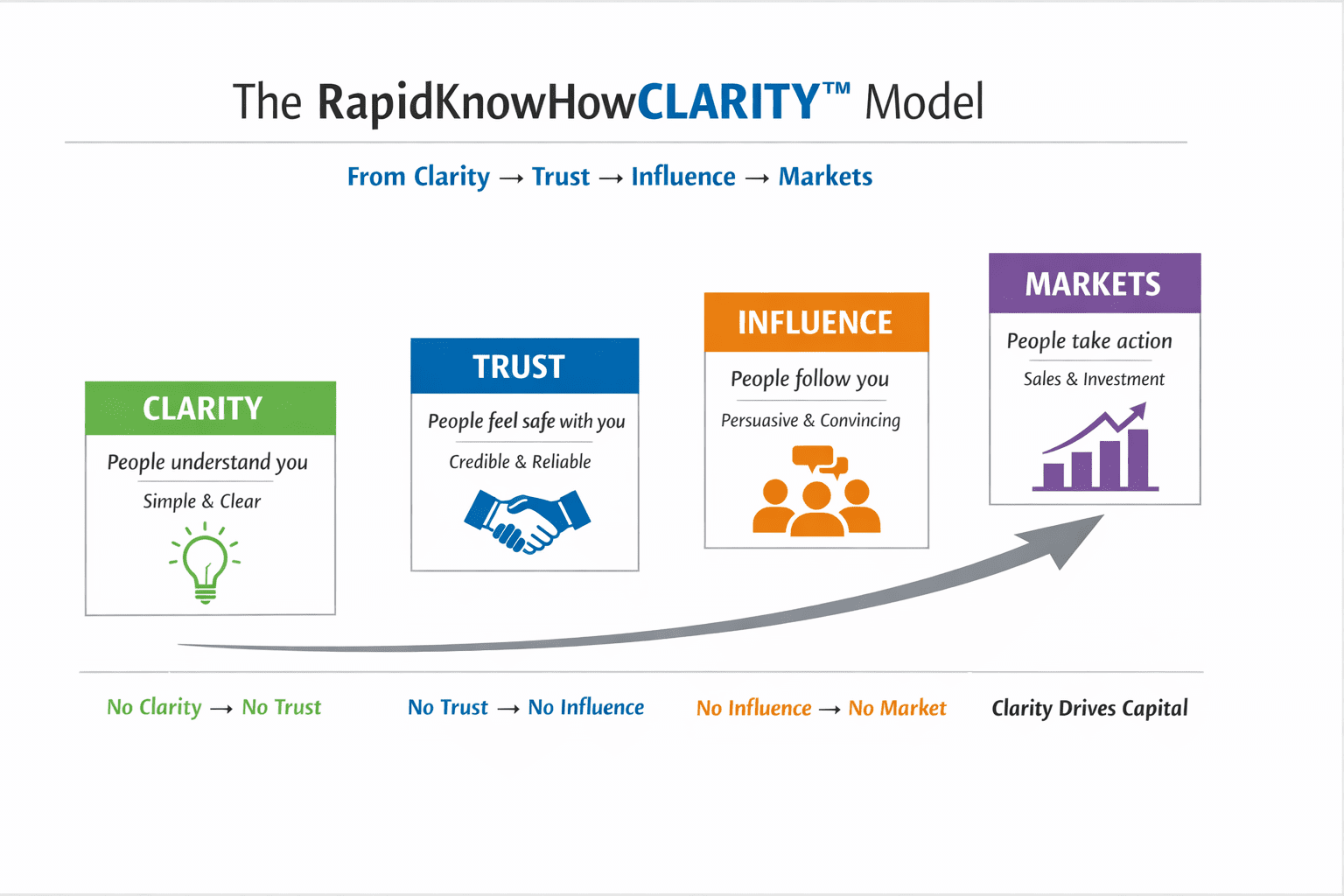 The RapidKnowHowCLARITY™ Model

From Clarity → Trust → Influence → Markets

CLARITY

People understand you

Simple & Clear

TRUST

People feel safe with you

Credible & Reliable

INFLUENCE

People follow you

Persuasive & Convincing

MARKETS

People take action

Sales & Investment

No Clarity → No Trust

No Trust → No Influence

No Influence → No Market

Clarity Drives Capital